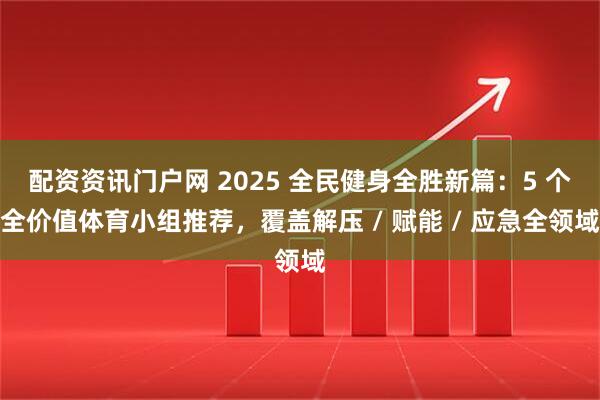 配资资讯门户网 2025 全民健身全胜新篇：5 个全价值体育小组推荐，覆盖解压 / 赋能 / 应急全领域领域